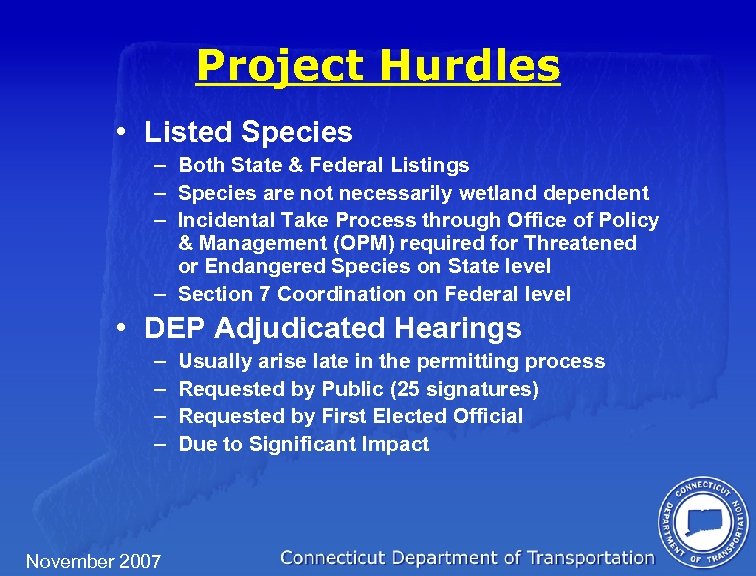 Project Hurdles

• Listed Species
– Both State & Federal Listings
– Species are not necessarily wetland dependent
– Incidental Take Process through Office of Policy & Management (OPM) required for Threatened or Endangered Species on State level
– Section 7 Coordination on Federal level

• DEP Adjudicated Hearings
– Usually arise late in the permitting process
– Requested by Public (25 signatures)
– Requested by First Elected Official
– Due to Significant Impact

November 2007

Connecticut Department of Transportation

CONNECTICUT DEPARTMENT OF TRANSPORTATION